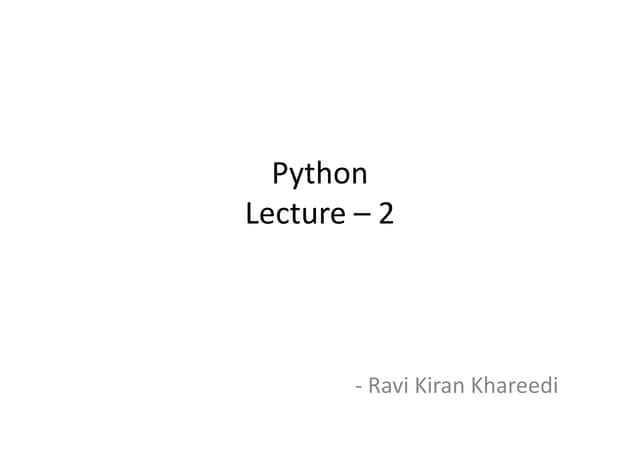 Python
Lecture – 2

- Ravi Kiran Khareedi